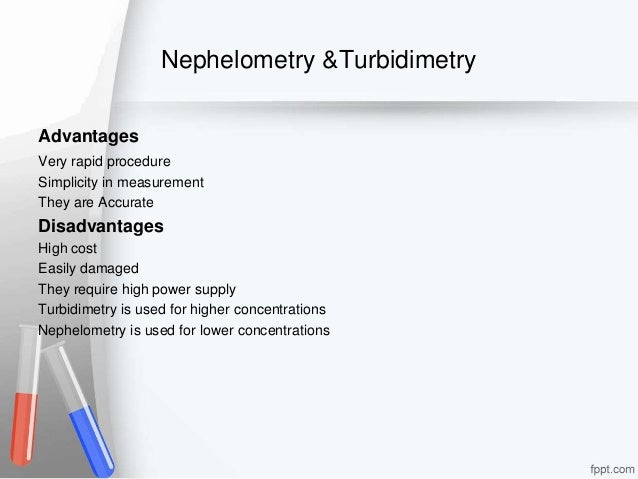 Nephelometry &Turbidimetry

Advantages
Very rapid procedure
Simplicity in measurement
They are Accurate

Disadvantages
High cost
Easily damaged
They require high power supply
Turbidimetry is used for higher concentrations
Nephelometry is used for lower concentrations

fppt.com